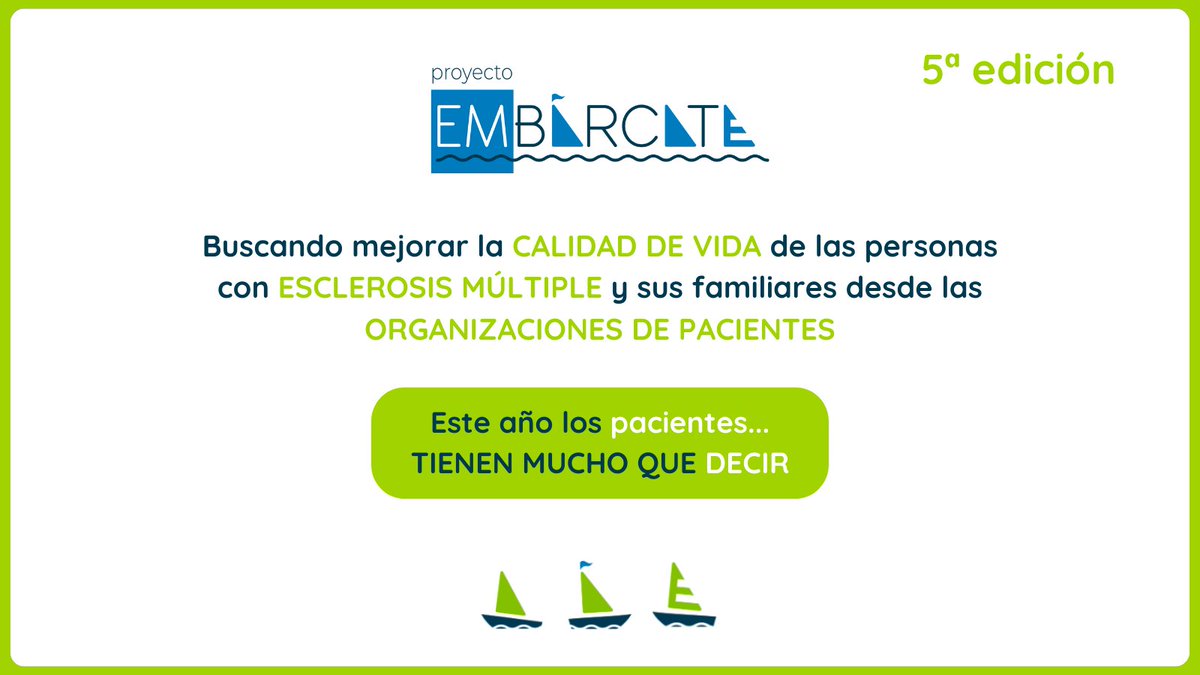 proyecto
EMBÁRCATE

5ª edición

Buscando mejorar la CALIDAD DE VIDA de las personas con ESCLEROSIS MÚLTIPLE y sus familiares desde las ORGANIZACIONES DE PACIENTES

Este año los pacientes...
TIENEN MUCHO QUE DECIR